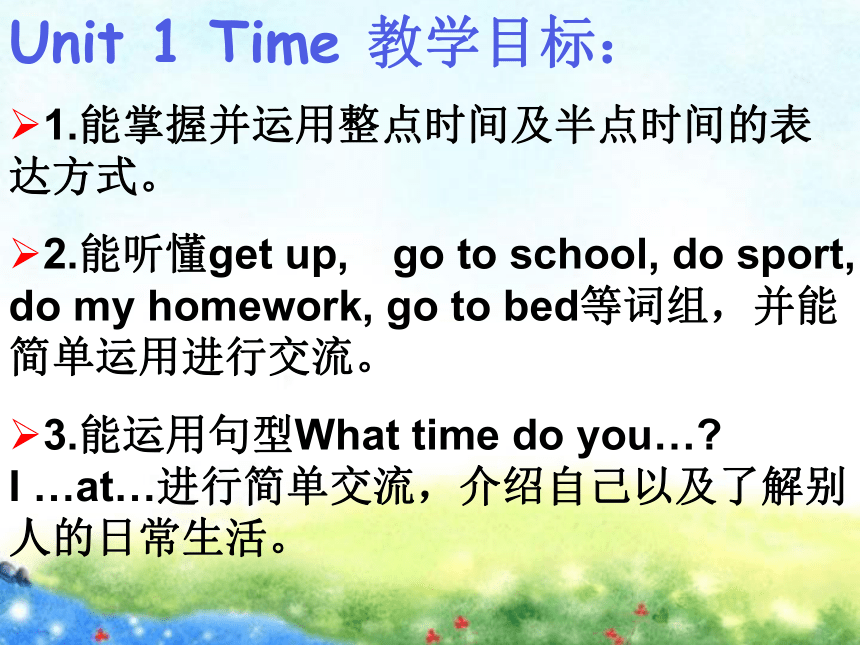 Unit 1 Time 教学目标：

➢1.能掌握并运用整点时间及半点时间的表达方式。

➢2.能听懂get up,   go to school, do sport, do my homework, go to bed等词组，并能简单运用进行交流。

➢3.能运用句型What time do you…?
I …at…进行简单交流，介绍自己以及了解别人的日常生活。